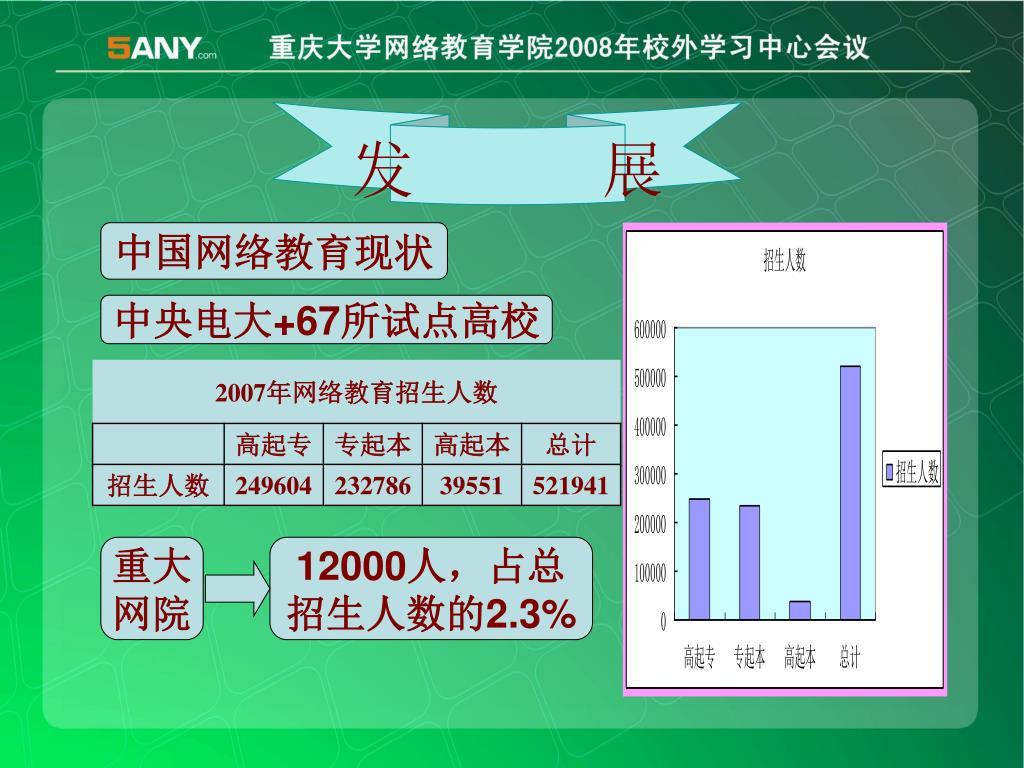 5ANY.com 重庆大学网络教育学院2008年校外学习中心会议

发　展

中国网络教育现状

中央电大+67所试点高校

2007年网络教育招生人数

| | 高起专 | 专起本 | 高起本 | 总计 |
|---|---|---|---|---|
| 招生人数 | 249604 | 232786 | 39551 | 521941 |

重大网院

12000人，占总招生人数的2.3%

招生人数

600000
500000
400000
300000
200000
100000
0

高起专 专起本 高起本 总计

招生人数